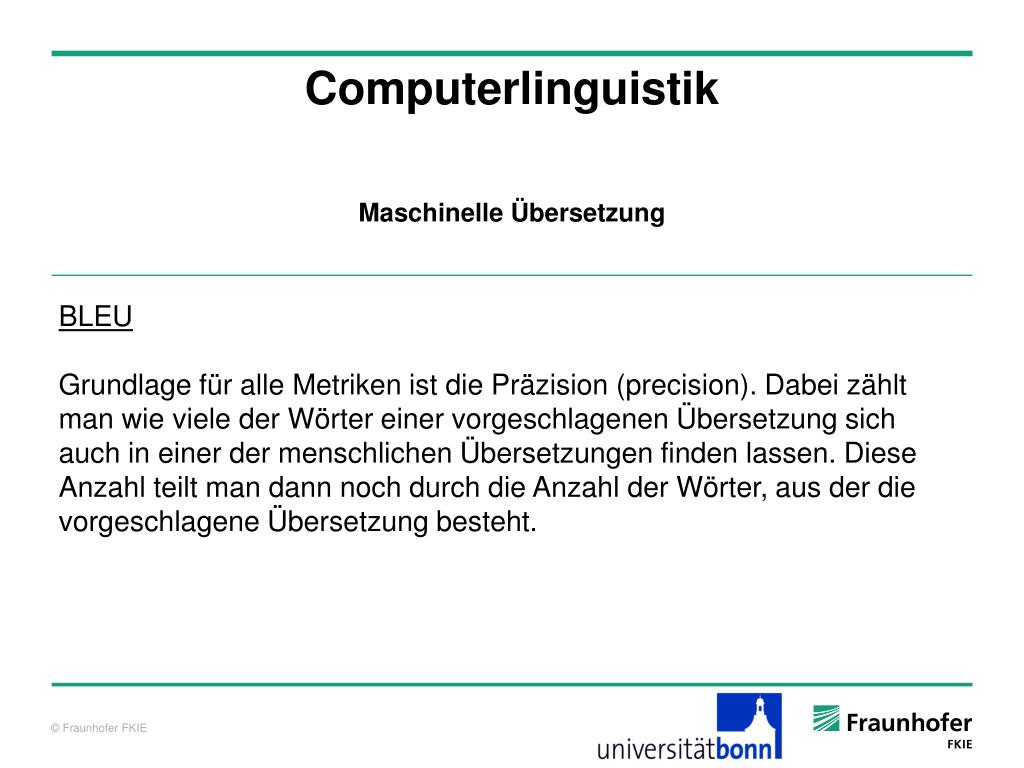 Computerlinguistik

Maschinelle Übersetzung

BLEU

Grundlage für alle Metriken ist die Präzision (precision). Dabei zählt man wie viele der Wörter einer vorgeschlagenen Übersetzung sich auch in einer der menschlichen Übersetzungen finden lassen. Diese Anzahl teilt man dann noch durch die Anzahl der Wörter, aus der die vorgeschlagene Übersetzung besteht.

© Fraunhofer FKIE

universitätbonn

Fraunhofer
FKIE